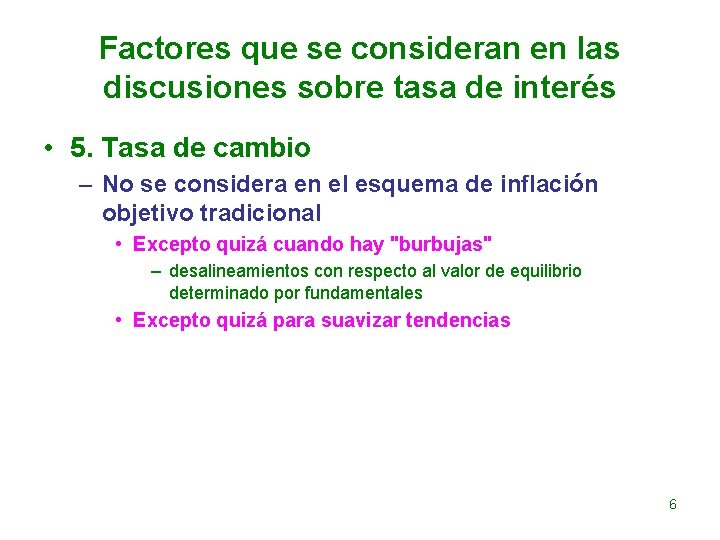 Factores que se consideran en las discusiones sobre tasa de interés

• 5. Tasa de cambio
– No se considera en el esquema de inflación objetivo tradicional
• Excepto quizá cuando hay "burbujas"
– desalineamientos con respecto al valor de equilibrio determinado por fundamentales
• Excepto quizá para suavizar tendencias

6